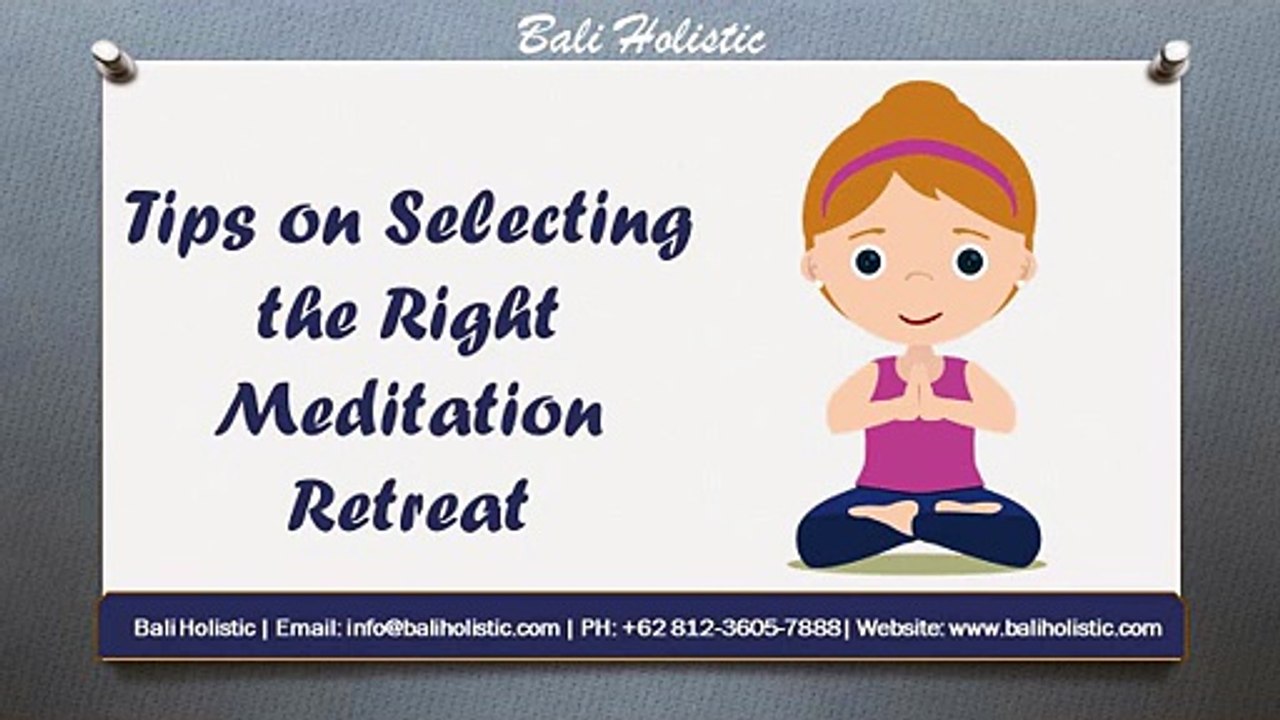 Bali Holistic

Tips on Selecting the Right Meditation Retreat

Bali Holistic | Email: info@baliholistic.com | PH: +62 812-3605-7888| Website: www.baliholistic.com